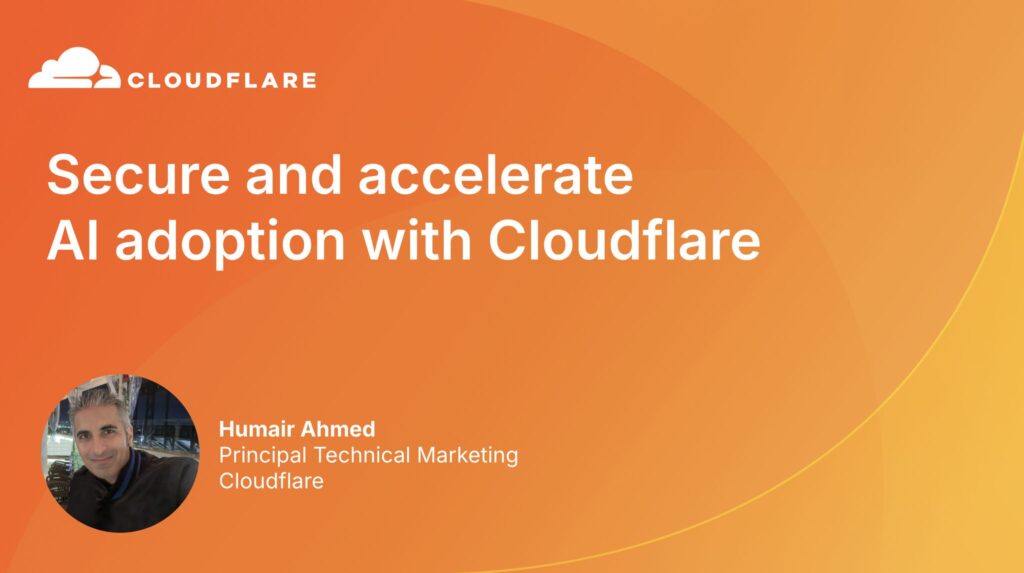 CLOUDFLARE

Secure and accelerate AI adoption with Cloudflare

Humair Ahmed
Principal Technical Marketing
Cloudflare